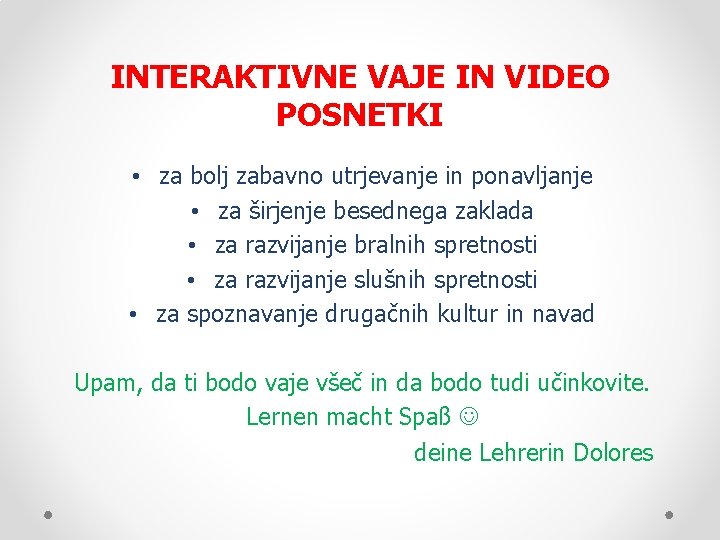 INTERAKTIVNE VAJE IN VIDEO POSNETKI

• za bolj zabavno utrjevanje in ponavljanje
• za širjenje besednega zaklada
• za razvijanje bralnih spretnosti
• za razvijanje slušnih spretnosti
• za spoznavanje drugačnih kultur in navad

Upam, da ti bodo vaje všeč in da bodo tudi učinkovite.
Lernen macht Spaß ☺
deine Lehrerin Dolores